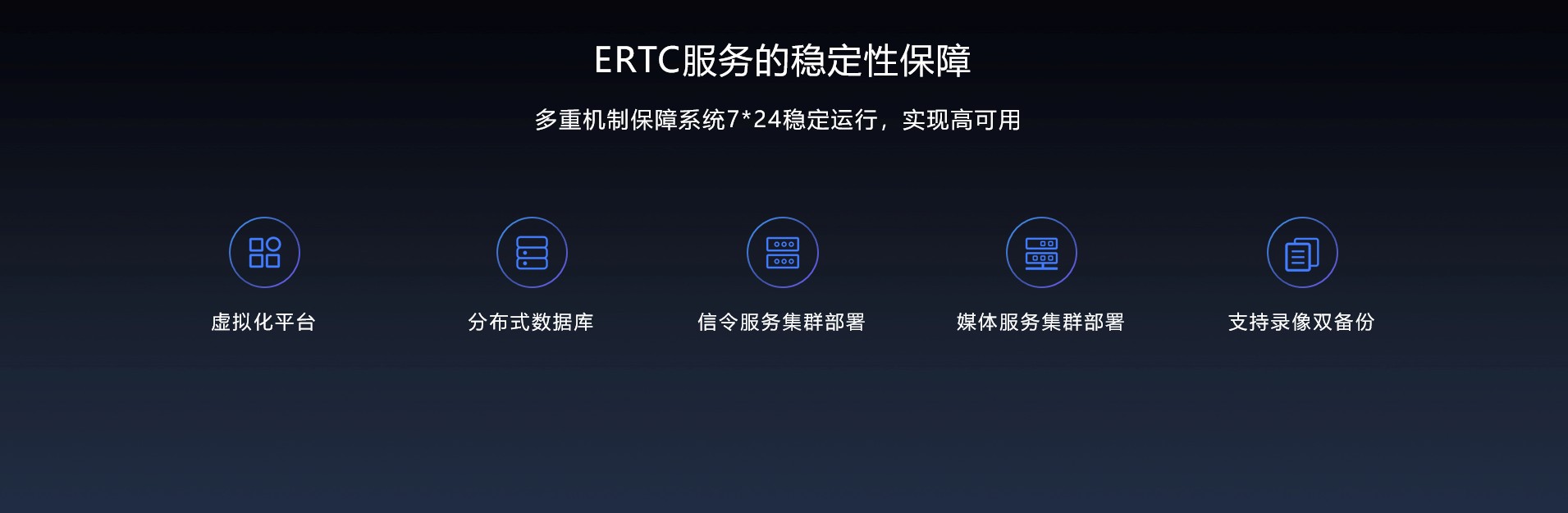 ERTC服务的稳定性保障

多重机制保障系统7*24稳定运行，实现高可用

虚拟化平台

分布式数据库

信令服务集群部署

媒体服务集群部署

支持录像双备份